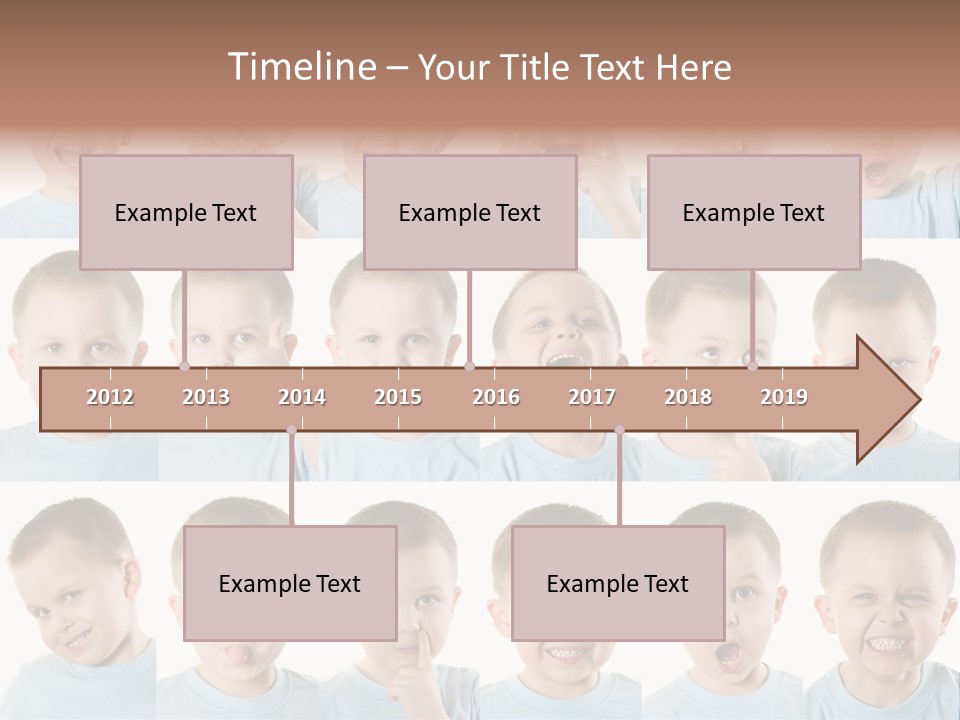 Timeline – Your Title Text Here

Example Text

Example Text

Example Text

2012 2013 2014 2015 2016 2017 2018 2019

Example Text

Example Text